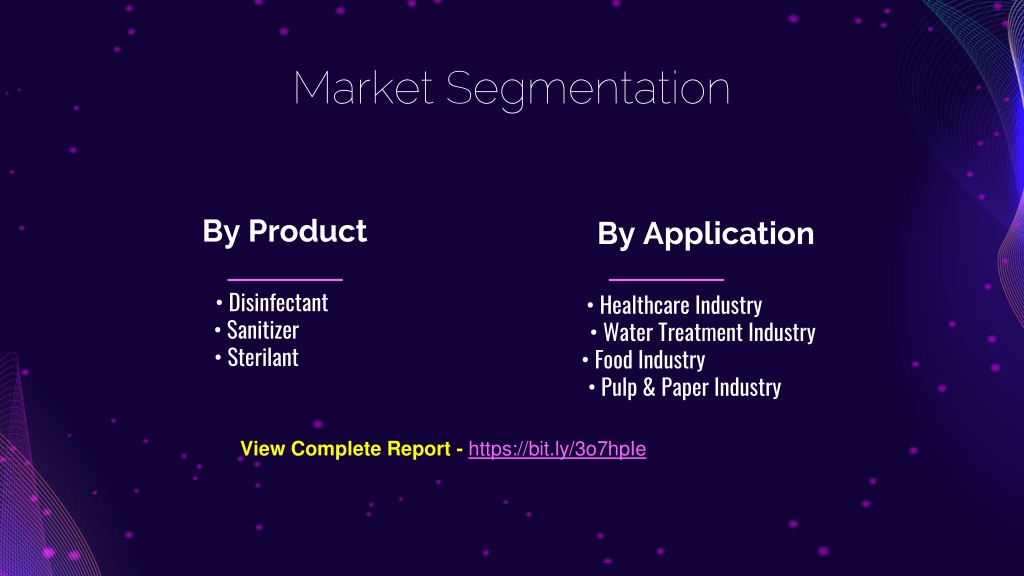 Market Segmentation

By Product

• Disinfectant
• Sanitizer
• Sterilant

By Application

• Healthcare Industry
• Water Treatment Industry
• Food Industry
• Pulp & Paper Industry

View Complete Report - https://bit.ly/3o7hple